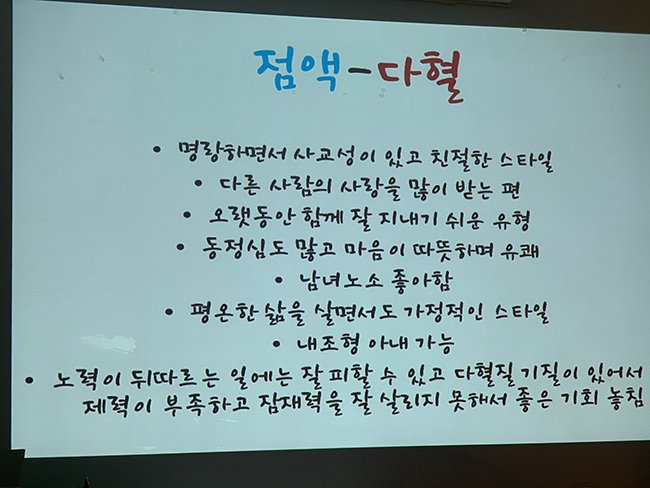 점액-다혈

• 명랑하면서 사교성이 있고 친절한 스타일
• 다른 사람의 사랑을 많이 받는 편
• 오랫동안 함께 잘 지내기 쉬운 유형
• 동정심도 많고 마음이 따뜻하며 유쾌
• 남녀노소 좋아함
• 평온한 삶을 살면서도 가정적인 스타일
• 내조형 아내 가능
• 노력이 뒤따르는 일에는 잘 피할 수 있고 다혈질 기질이 있어서 제력이 부족하고 잠재력을 잘 살리지 못해서 좋은 기회 놓침